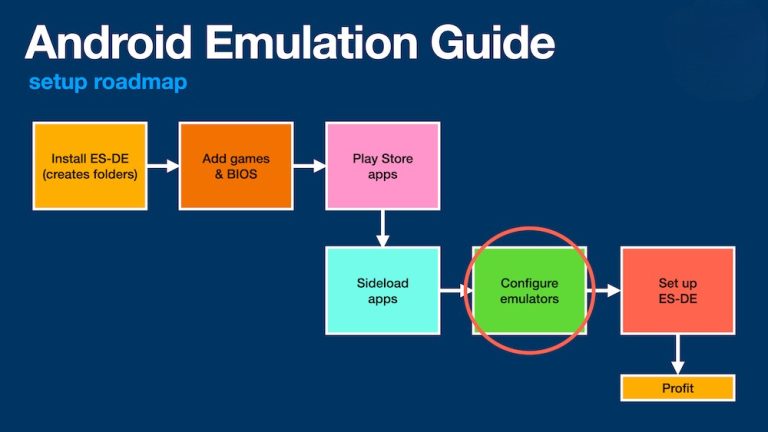 Android Emulation Guide

setup roadmap

Install ES-DE (creates folders)

Add games & BIOS

Play Store apps

Sideload apps

Configure emulators

Set up ES-DE

Profit